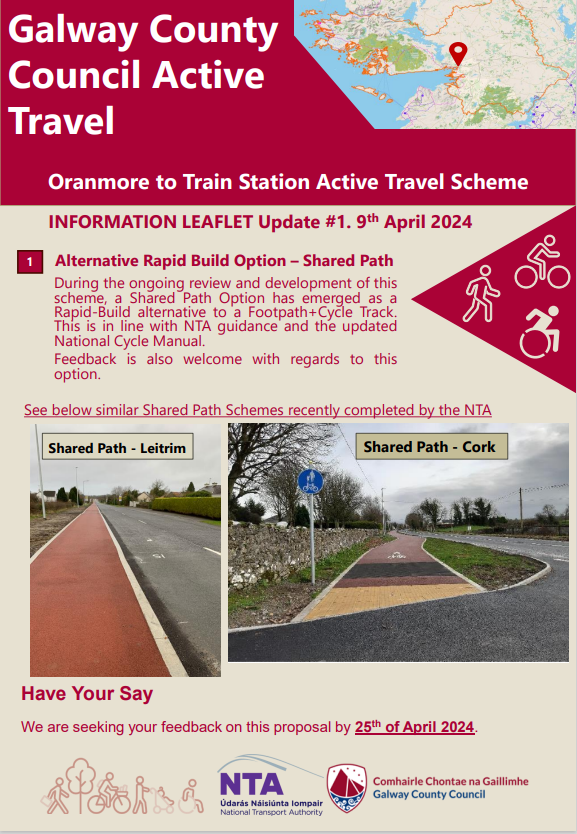 Galway County Council Active Travel

Oranmore to Train Station Active Travel Scheme

INFORMATION LEAFLET Update #1. 9th April 2024

1 Alternative Rapid Build Option – Shared Path

During the ongoing review and development of this scheme, a Shared Path Option has emerged as a Rapid-Build alternative to a Footpath+Cycle Track. This is in line with NTA guidance and the updated National Cycle Manual.

Feedback is also welcome with regards to this option.

See below similar Shared Path Schemes recently completed by the NTA

Shared Path - Leitrim

Shared Path - Cork

Have Your Say

We are seeking your feedback on this proposal by 25th of April 2024.

NTA
Údarás Náisiúnta Iompair
National Transport Authority

Comhairle Chontae na Gaillimhe
Galway County Council